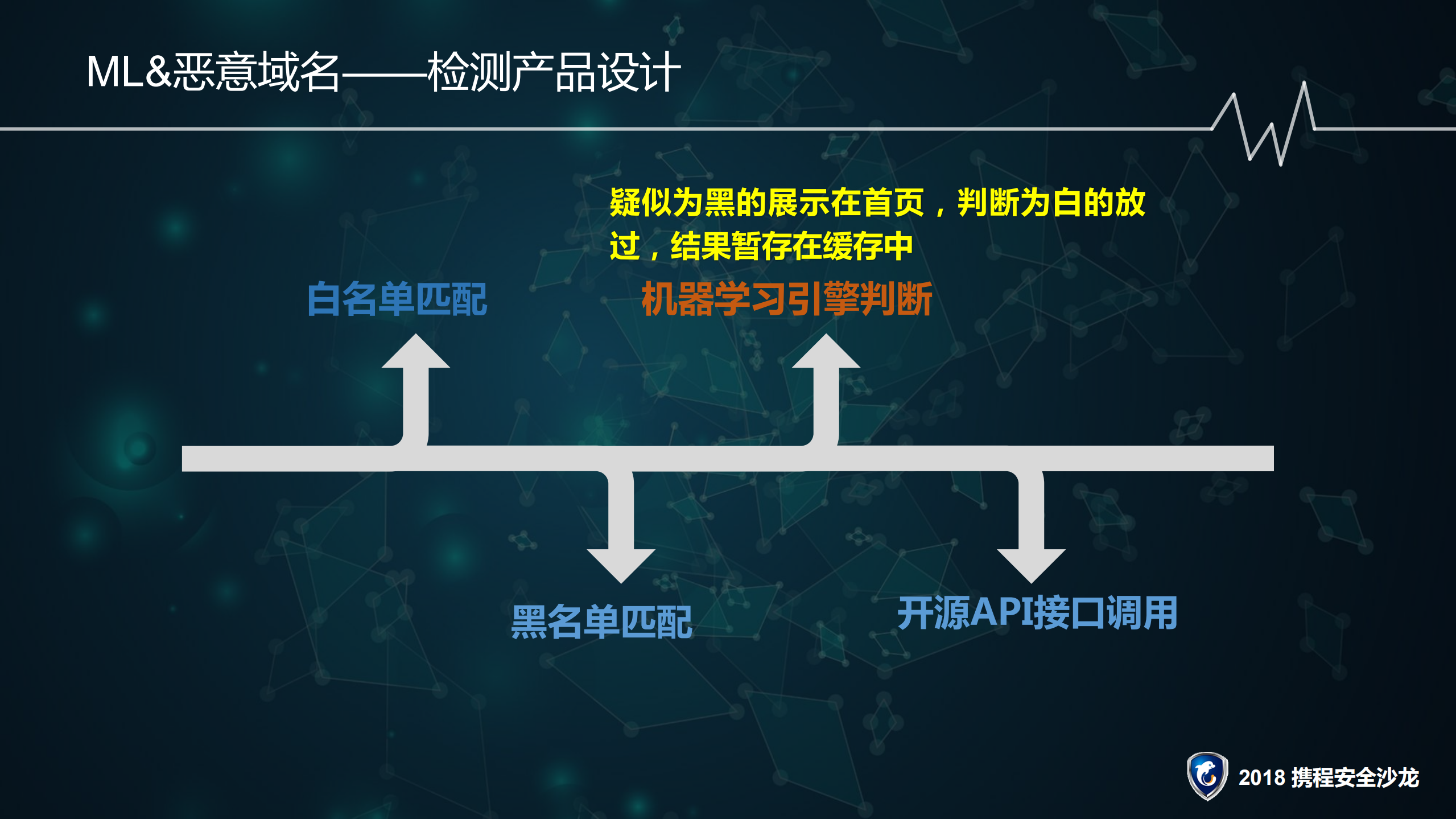 ML&恶意域名——检测产品设计

疑似为黑的展示在首页，判断为白的放过，结果暂存在缓存中

白名单匹配

机器学习引擎判断

黑名单匹配

开源API接口调用

2018 携程安全沙龙